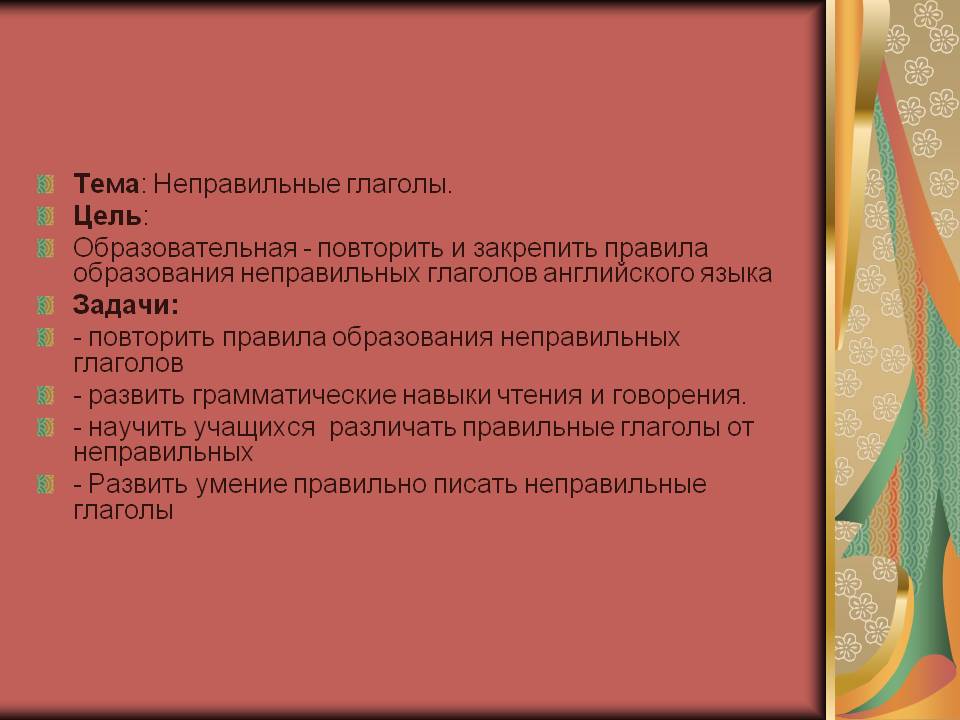 Тема: Неправильные глаголы.

Цель:

Образовательная - повторить и закрепить правила образования неправильных глаголов английского языка

Задачи:

- повторить правила образования неправильных глаголов

- развить грамматические навыки чтения и говорения.

- научить учащихся различать правильные глаголы от неправильных

- Развить умение правильно писать неправильные глаголы